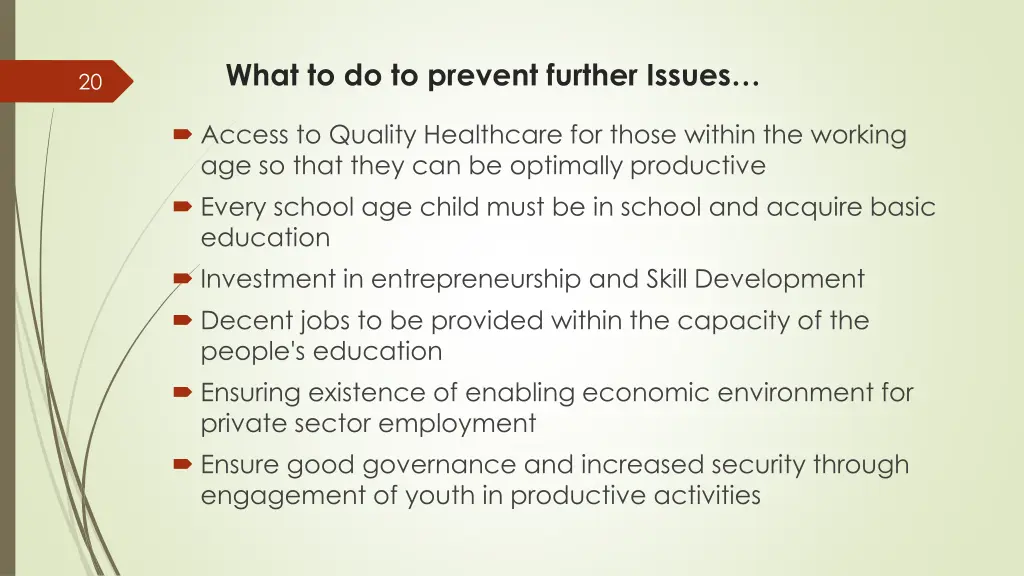 20

What to do to prevent further Issues…

Access to Quality Healthcare for those within the working age so that they can be optimally productive

Every school age child must be in school and acquire basic education

Investment in entrepreneurship and Skill Development

Decent jobs to be provided within the capacity of the people's education

Ensuring existence of enabling economic environment for private sector employment

Ensure good governance and increased security through engagement of youth in productive activities